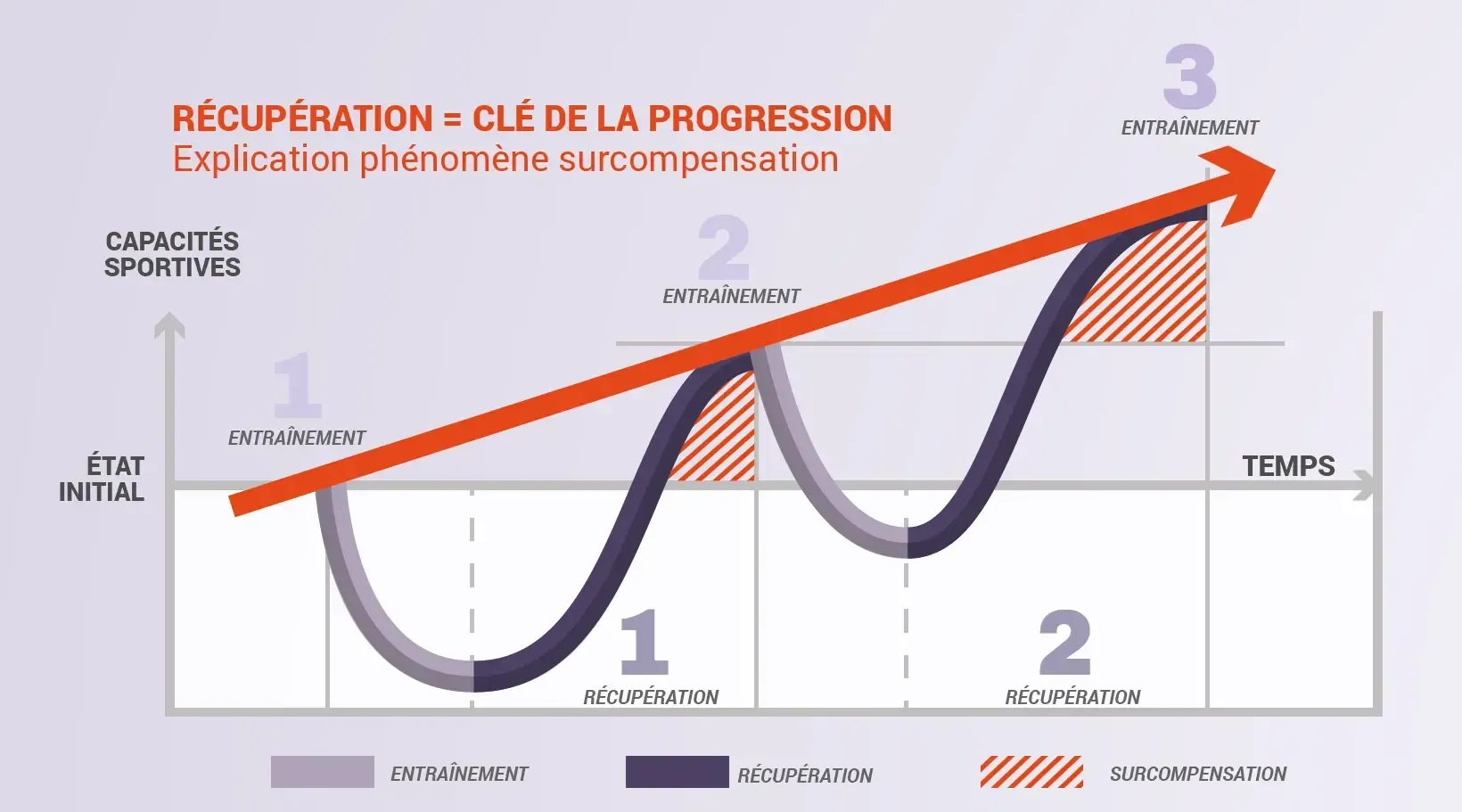 RÉCUPÉRATION = CLÉ DE LA PROGRESSION
Explication phénomène surcompensation

3
ENTRAÎNEMENT

CAPACITÉS SPORTIVES

2
ENTRAÎNEMENT

1
ENTRAÎNEMENT

ÉTAT INITIAL

TEMPS

1
RÉCUPÉRATION

2
RÉCUPÉRATION

ENTRAÎNEMENT
RÉCUPÉRATION
SURCOMPENSATION